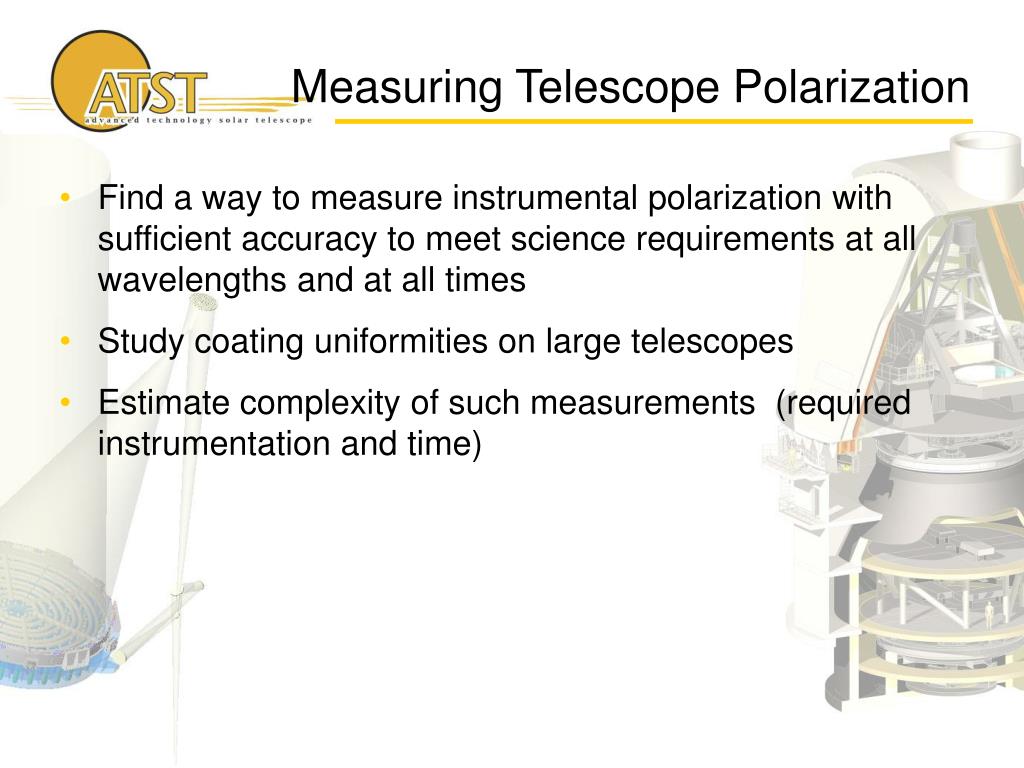 ATST
advanced technology solar telescope

Measuring Telescope Polarization

• Find a way to measure instrumental polarization with sufficient accuracy to meet science requirements at all wavelengths and at all times

• Study coating uniformities on large telescopes

• Estimate complexity of such measurements (required instrumentation and time)